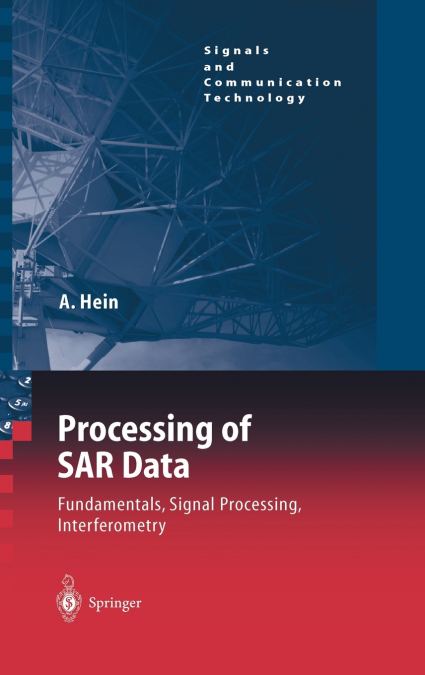 Signals
and
Communication
Technology

A. Hein

Processing of SAR Data

Fundamentals, Signal Processing, Interferometry

Springer